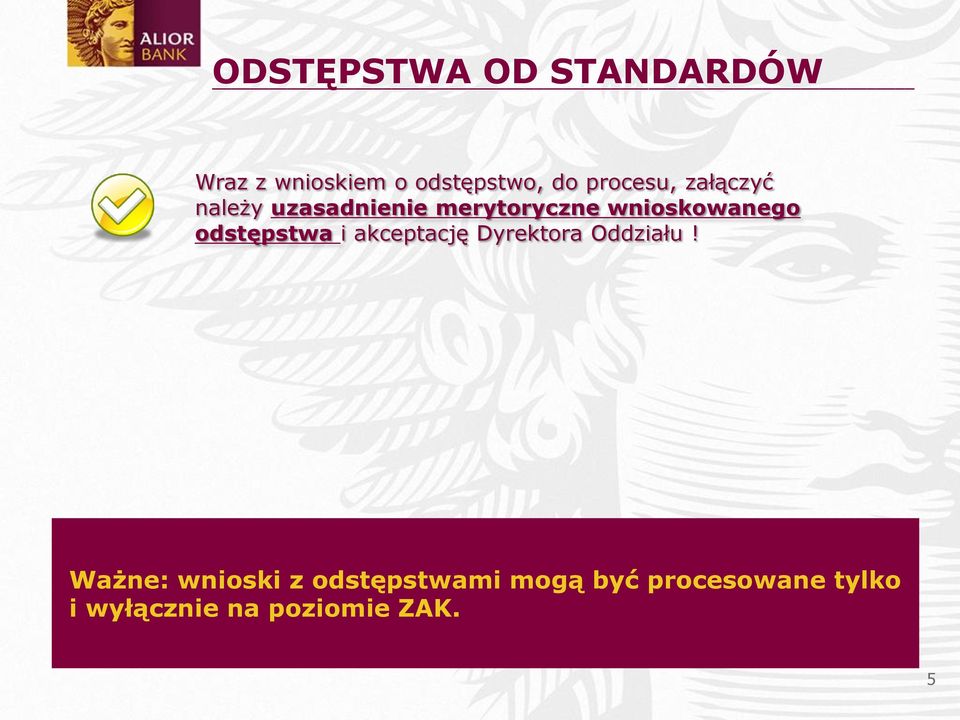 ALIOR BANK

ODSTĘPSTWA OD STANDARDÓW

Wraz z wnioskiem o odstępstwo, do procesu, załączyć należy uzasadnienie merytoryczne wnioskowanego odstępstwa i akceptację Dyrektora Oddziału !

Ważne: wnioski z odstępstwami mogą być procesowane tylko i wyłącznie na poziomie ZAK.

5